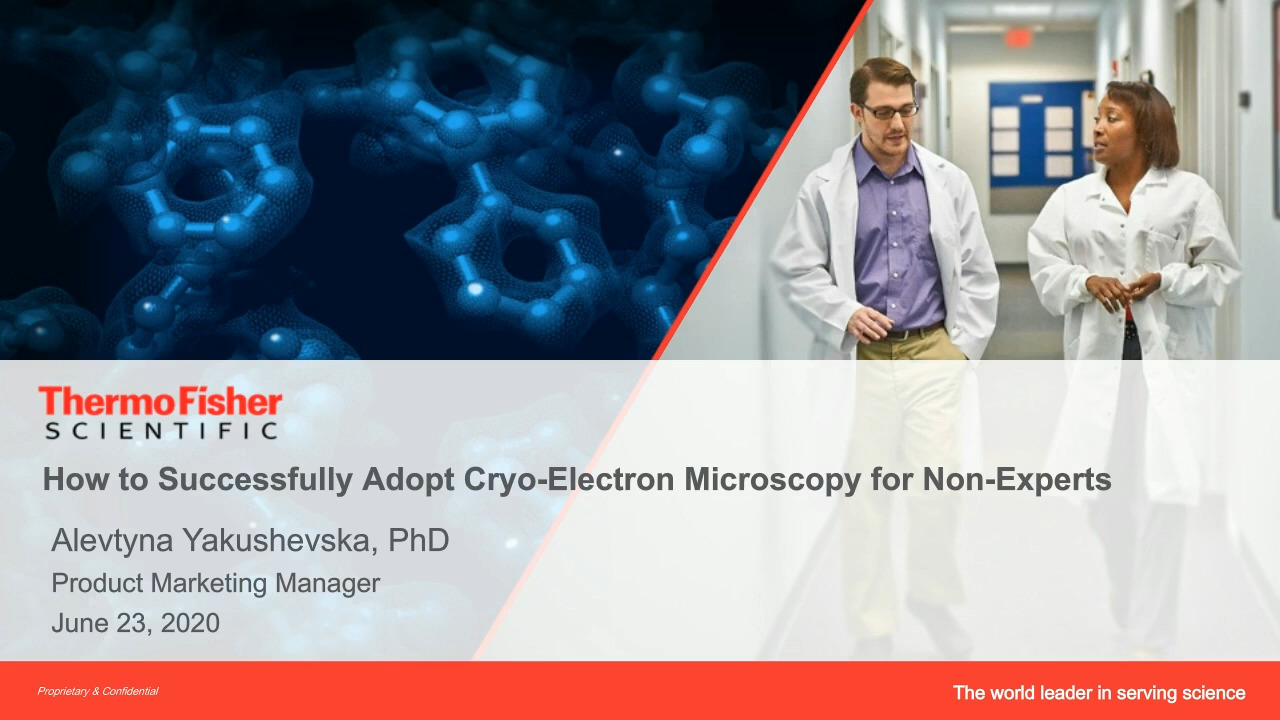 ThermoFisher
SCIENTIFIC

How to Successfully Adopt Cryo-Electron Microscopy for Non-Experts

Alevtyna Yakushevska, PhD
Product Marketing Manager
June 23, 2020

Proprietary & Confidential

The world leader in serving science